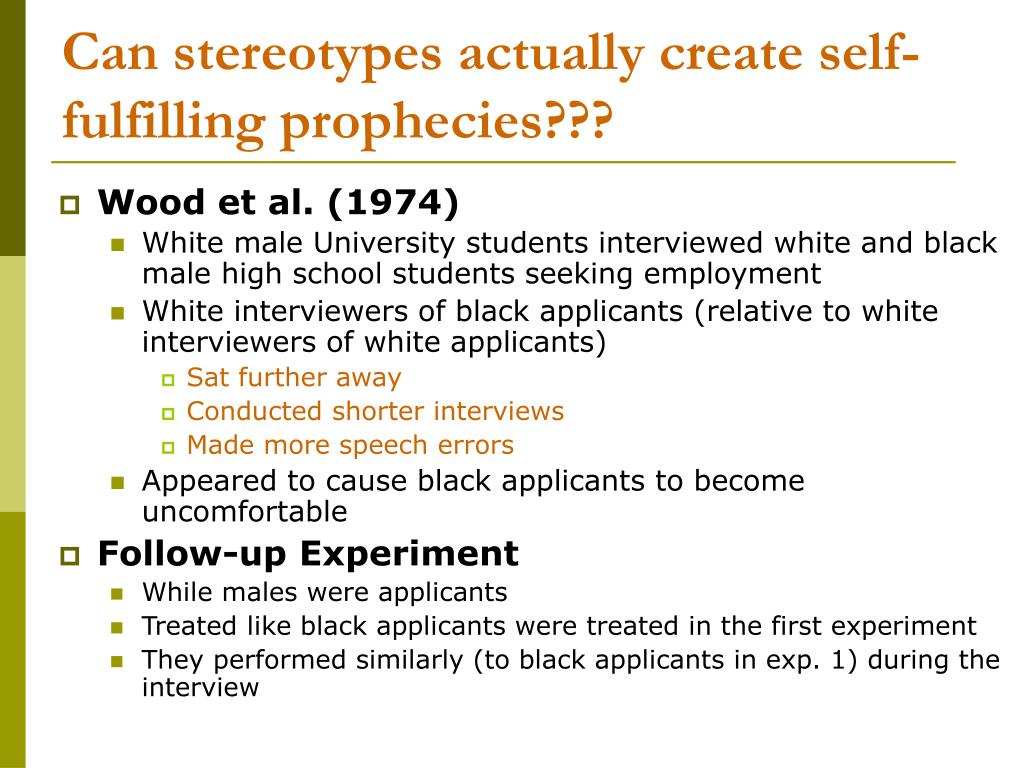 Can stereotypes actually create self-fulfilling prophecies???

Wood et al. (1974)

White male University students interviewed white and black male high school students seeking employment

White interviewers of black applicants (relative to white interviewers of white applicants)

Sat further away

Conducted shorter interviews

Made more speech errors

Appeared to cause black applicants to become uncomfortable

Follow-up Experiment

While males were applicants

Treated like black applicants were treated in the first experiment

They performed similarly (to black applicants in exp. 1) during the interview